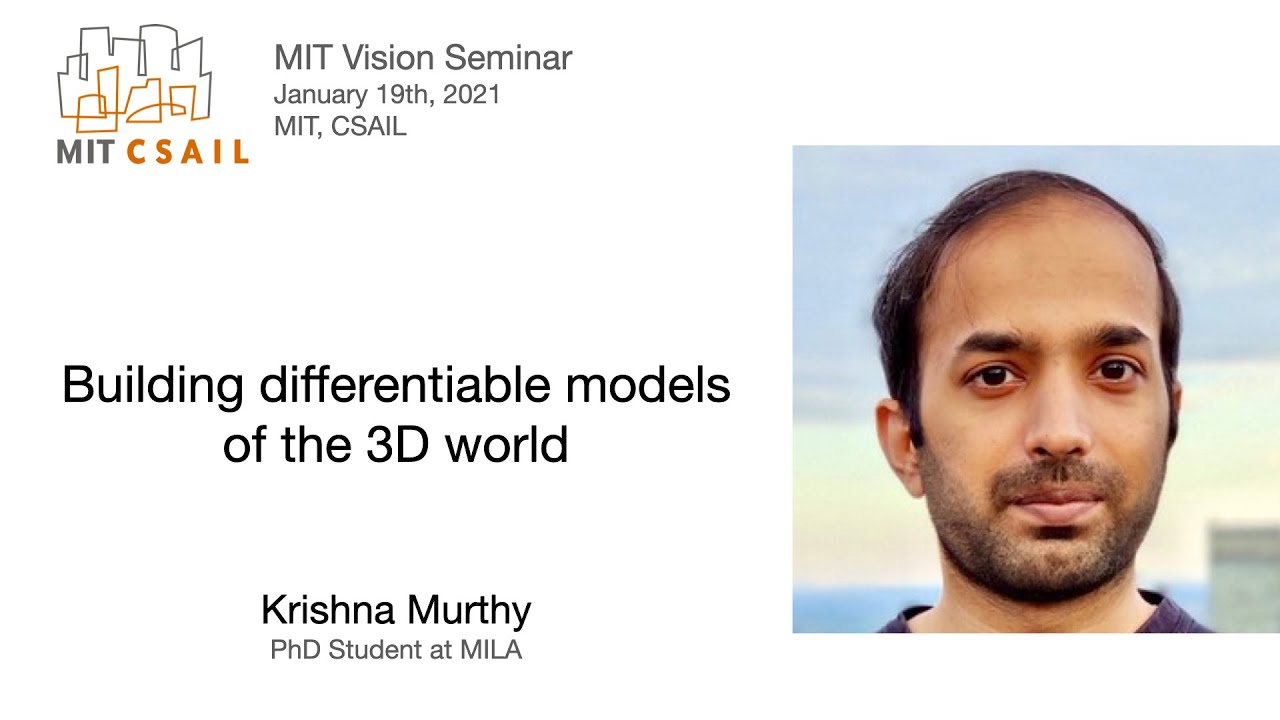 MIT CSAIL

MIT Vision Seminar
January 19th, 2021
MIT, CSAIL

Building differentiable models of the 3D world

Krishna Murthy
PhD Student at MILA